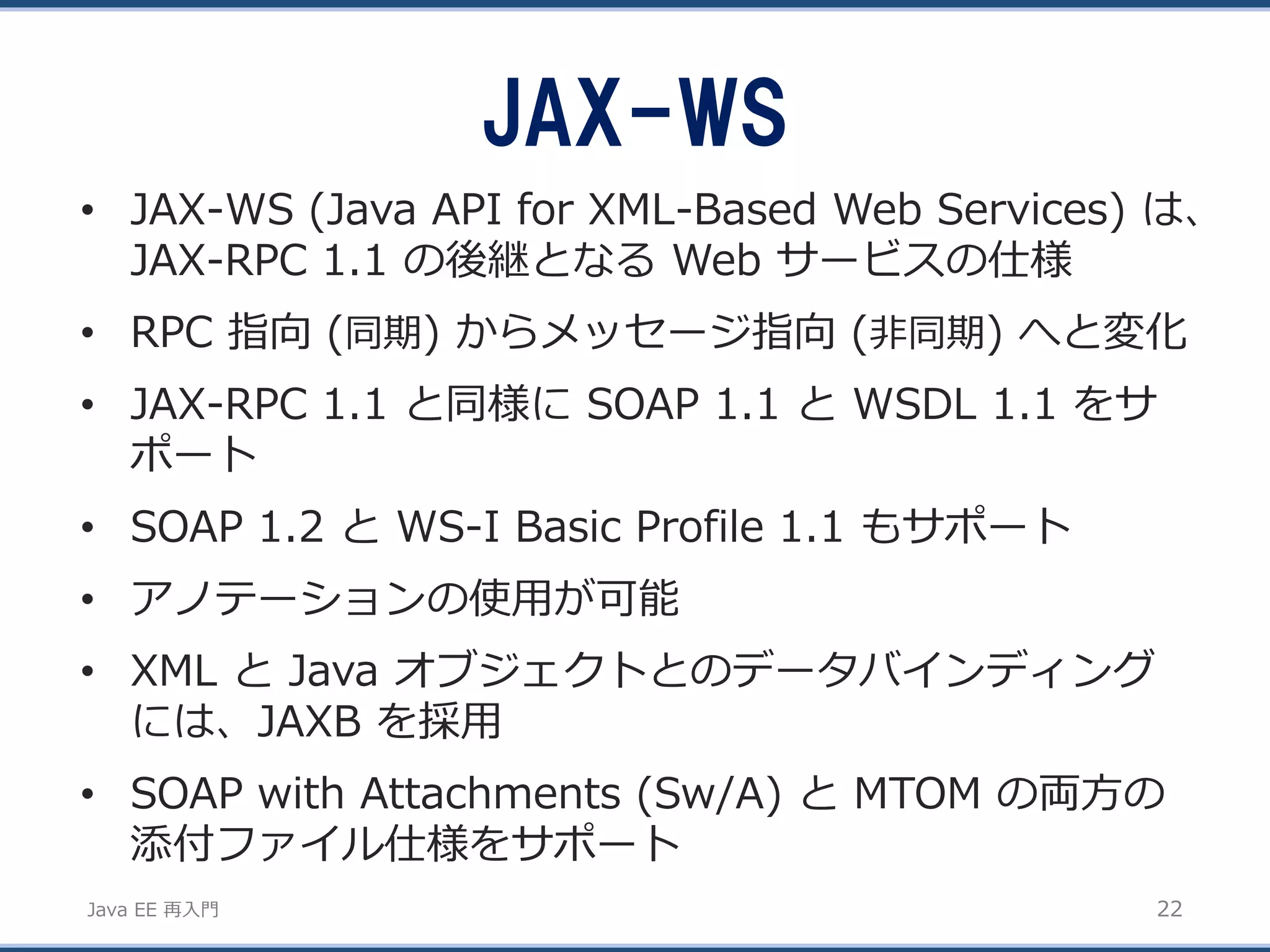 JAX-WS

• JAX-WS (Java API for XML-Based Web Services) は、JAX-RPC 1.1 の後継となる Web サービスの仕様
• RPC 指向 (同期) からメッセージ指向 (非同期) へと変化
• JAX-RPC 1.1 と同様に SOAP 1.1 と WSDL 1.1 をサポート
• SOAP 1.2 と WS-I Basic Profile 1.1 もサポート
• アノテーションの使用が可能
• XML と Java オブジェクトとのデータバインディングには、JAXB を採用
• SOAP with Attachments (Sw/A) と MTOM の両方の添付ファイル仕様をサポート

Java EE 再入門

22